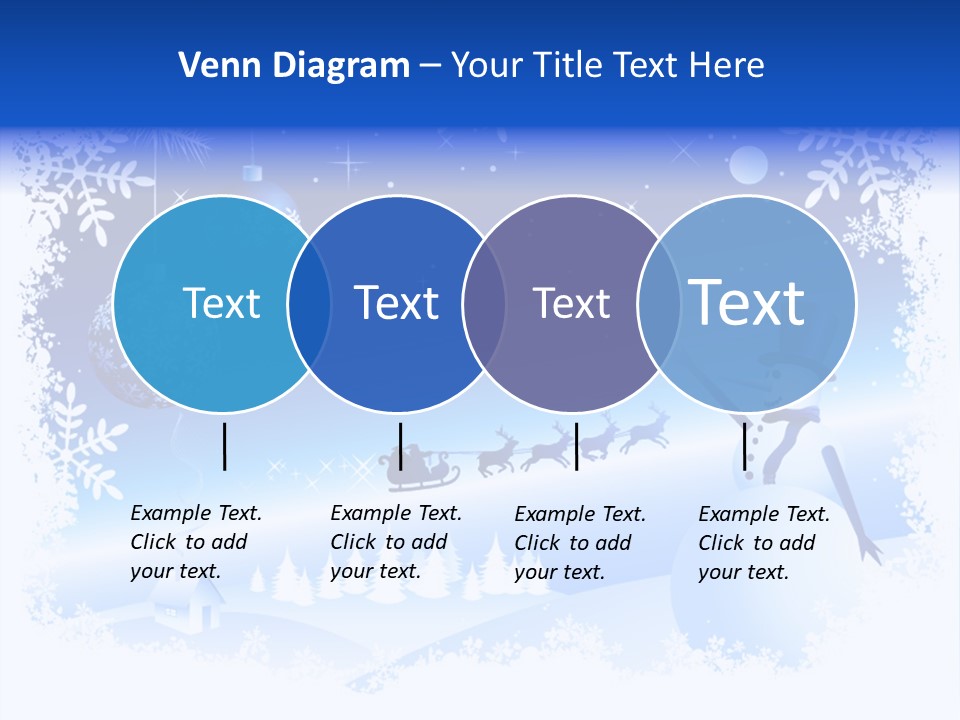 Venn Diagram – Your Title Text Here

Text

Text

Text

Text

Example Text. Click to add your text.

Example Text. Click to add your text.

Example Text. Click to add your text.

Example Text. Click to add your text.